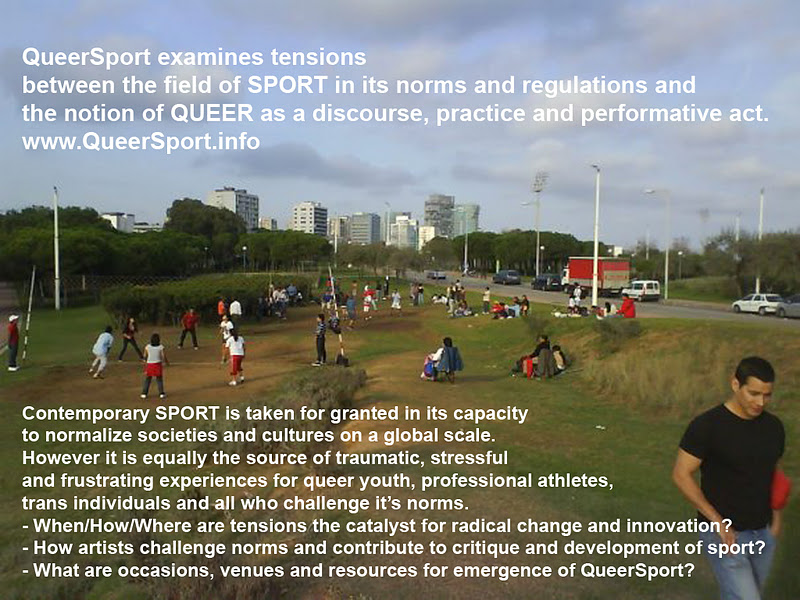 QueerSport examines tensions
between the field of SPORT in its norms and regulations and
the notion of QUEER as a discourse, practice and performative act.
www.QueerSport.info

Contemporary SPORT is taken for granted in its capacity
to normalize societies and cultures on a global scale.
However it is equally the source of traumatic, stressful
and frustrating experiences for queer youth, professional athletes,
trans individuals and all who challenge it's norms.
- When/How/Where are tensions the catalyst for radical change and innovation?
- How artists challenge norms and contribute to critique and development of sport?
- What are occasions, venues and resources for emergence of QueerSport?